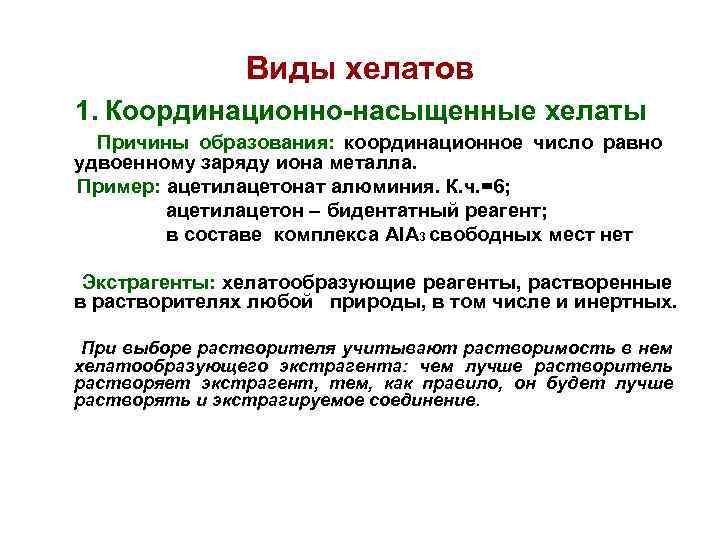 Виды хелатов

1. Координационно-насыщенные хелаты

Причины образования: координационное число равно удвоенному заряду иона металла.

Пример: ацетилацетонат алюминия. К.ч.=6;
ацетилацетон – бидентатный реагент;
в составе комплекса $AlA_3$ свободных мест нет

Экстрагенты: хелатообразующие реагенты, растворенные в растворителях любой природы, в том числе и инертных.

При выборе растворителя учитывают растворимость в нем хелатообразующего экстрагента: чем лучше растворитель растворяет экстрагент, тем, как правило, он будет лучше растворять и экстрагируемое соединение.